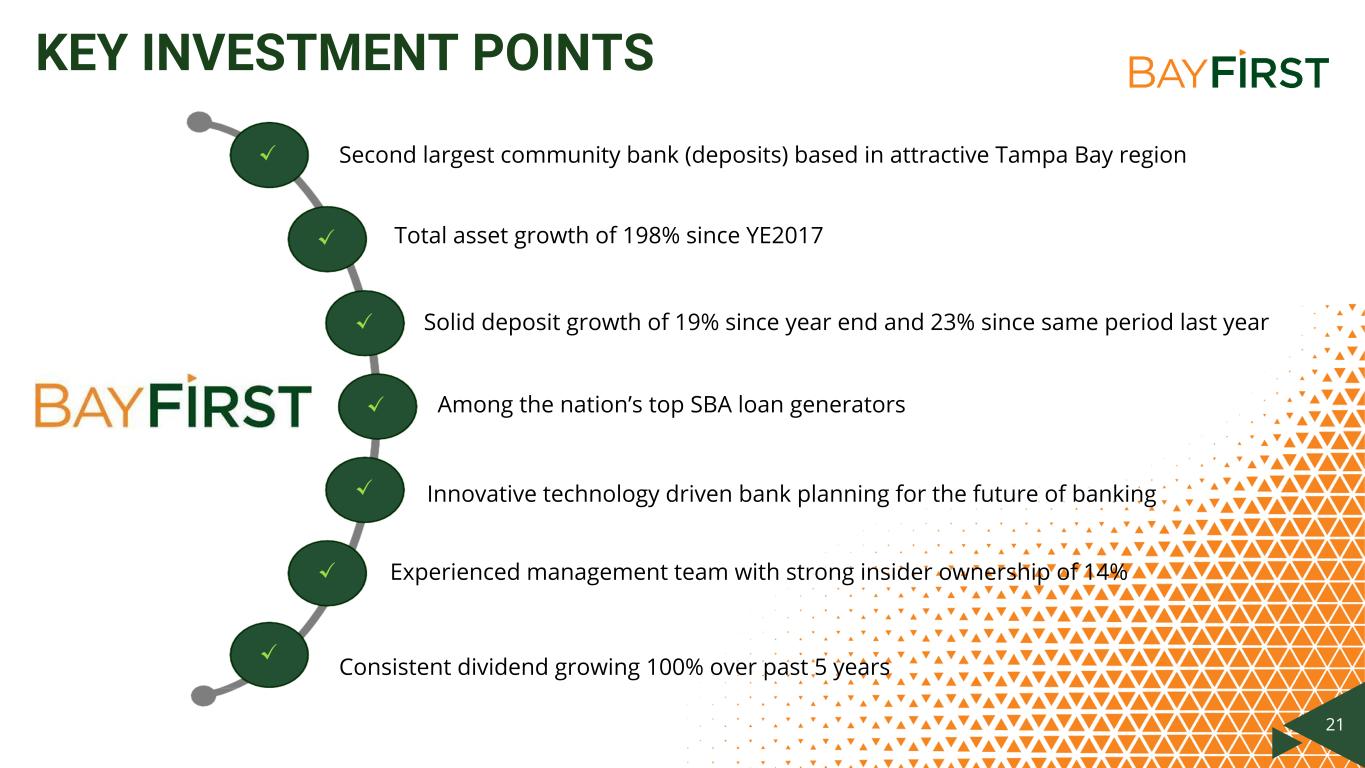 KEY INVESTMENT POINTS

BAYFIRST

✓ Second largest community bank (deposits) based in attractive Tampa Bay region

✓ Total asset growth of 198% since YE2017

✓ Solid deposit growth of 19% since year end and 23% since same period last year

BAYFIRST

✓ Among the nation's top SBA loan generators

✓ Innovative technology driven bank planning for the future of banking

✓ Experienced management team with strong insider ownership of 14%

✓ Consistent dividend growing 100% over past 5 years

21